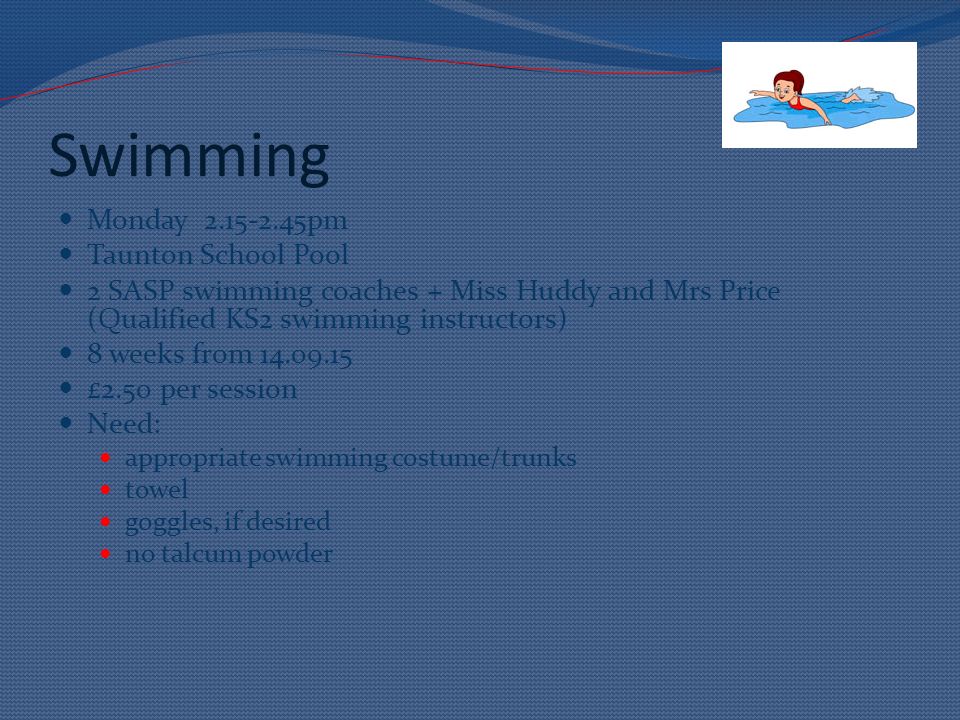 Swimming

- Monday 2.15-2.45pm
- Taunton School Pool
- 2 SASP swimming coaches + Miss Huddy and Mrs Price (Qualified KS2 swimming instructors)
- 8 weeks from 14.09.15
- £2.50 per session
- Need:
  - appropriate swimming costume/trunks
  - towel
  - goggles, if desired
  - no talcum powder